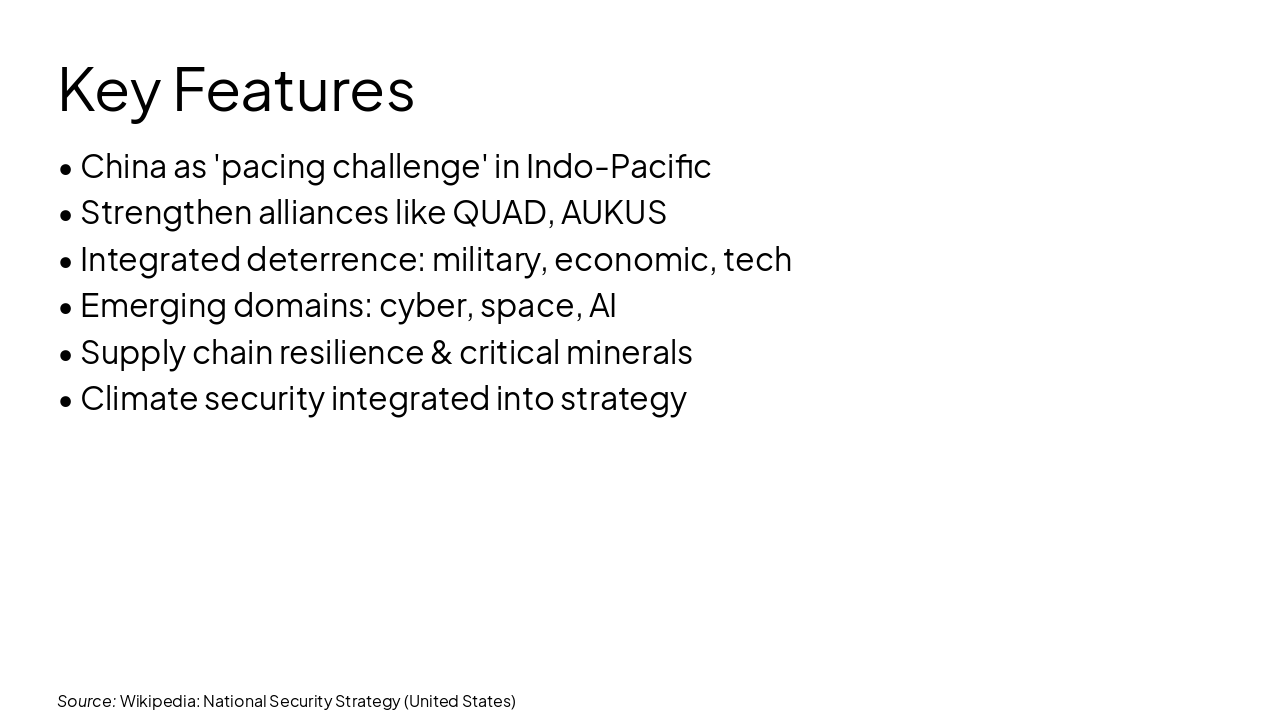 Key Features

• China as 'pacing challenge' in Indo-Pacific
• Strengthen alliances like QUAD, AUKUS
• Integrated deterrence: military, economic, tech
• Emerging domains: cyber, space, AI
• Supply chain resilience & critical minerals
• Climate security integrated into strategy

Source: Wikipedia: National Security Strategy (United States)